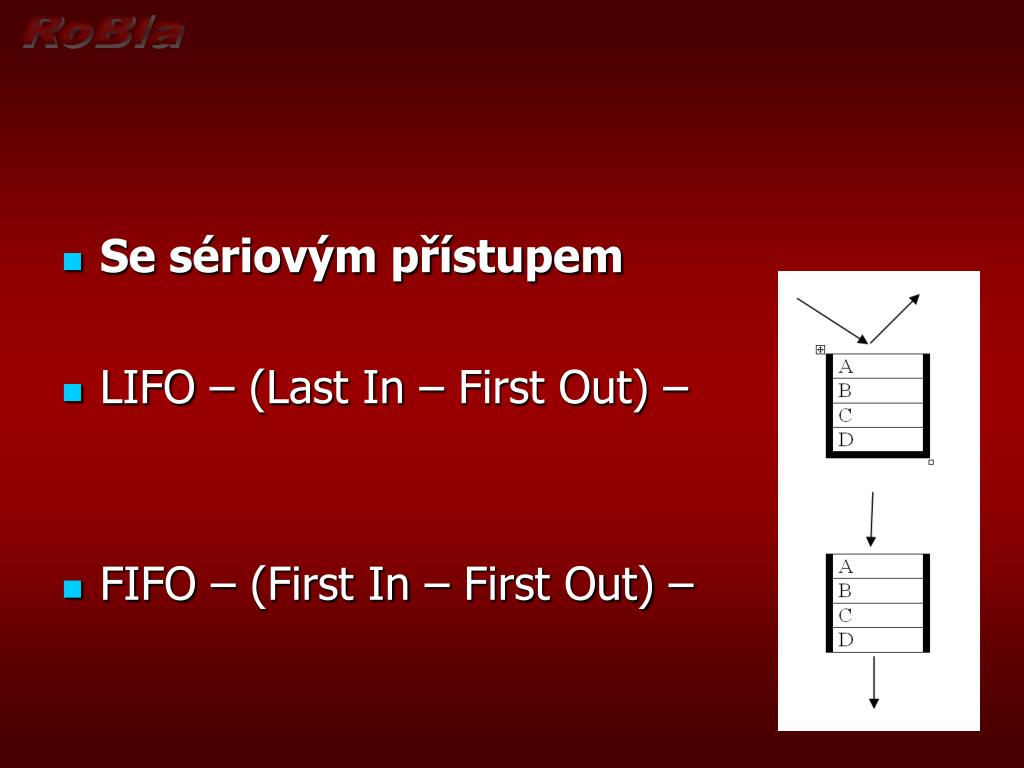 RoBla

Se sériovým přístupem

LIFO – (Last In – First Out) –

FIFO – (First In – First Out) –

A
B
C
D

A
B
C
D